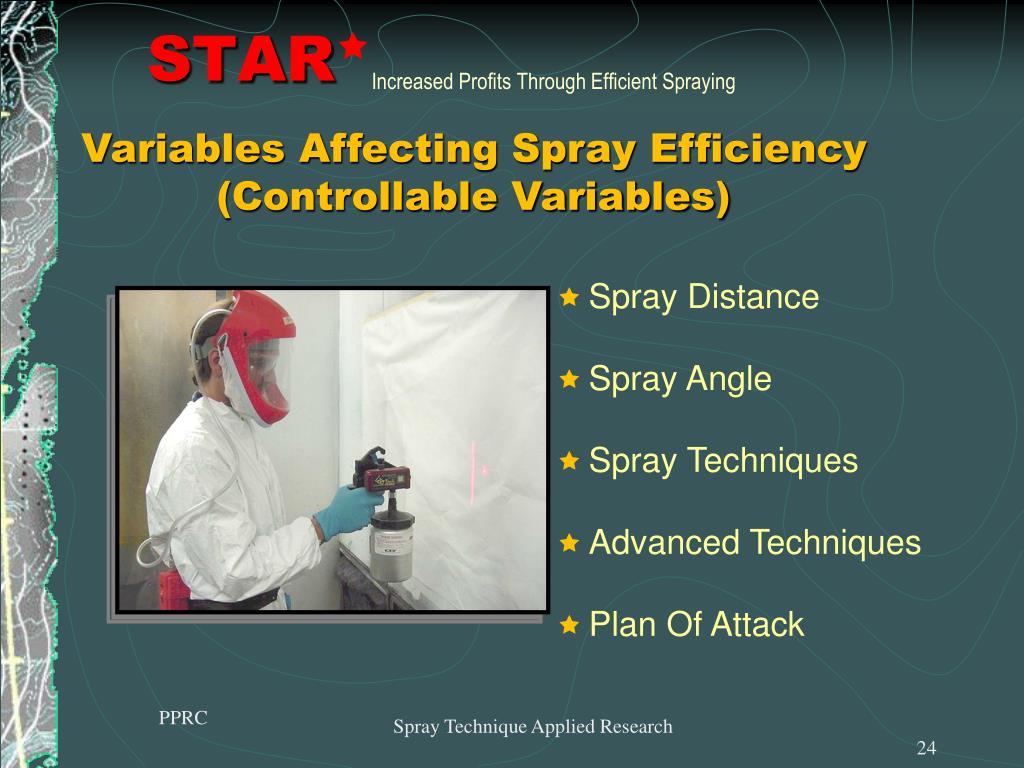 STAR Increased Profits Through Efficient Spraying

Variables Affecting Spray Efficiency (Controllable Variables)

Spray Distance

Spray Angle

Spray Techniques

Advanced Techniques

Plan Of Attack

PPRC

Spray Technique Applied Research

24